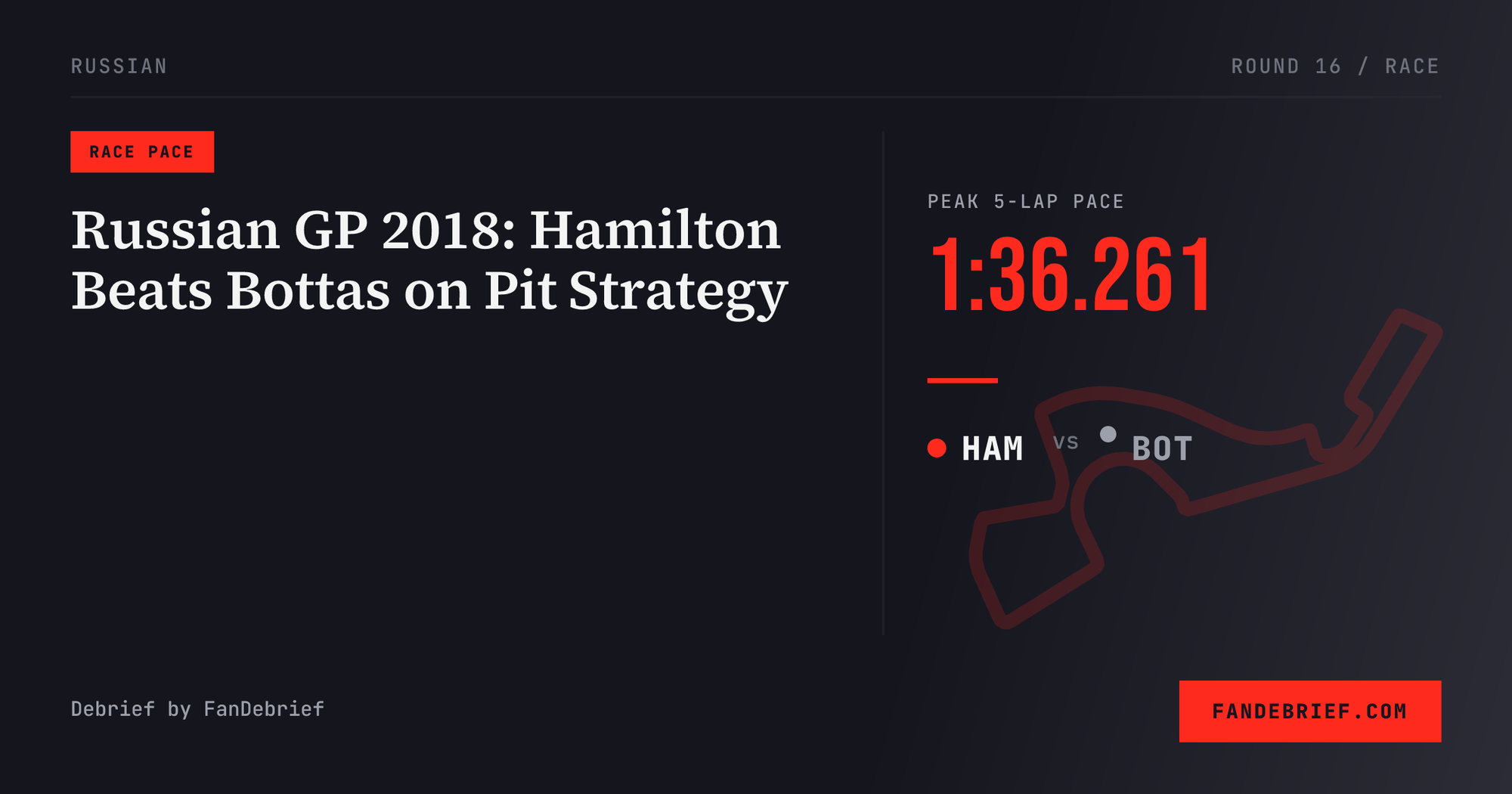 RUSSIAN

ROUND 16 / RACE

RACE PACE

Russian GP 2018: Hamilton Beats Bottas on Pit Strategy

PEAK 5-LAP PACE

1:36.261

HAM VS BOT

Debrief by FanDebrief

FANDEBRIEF.COM